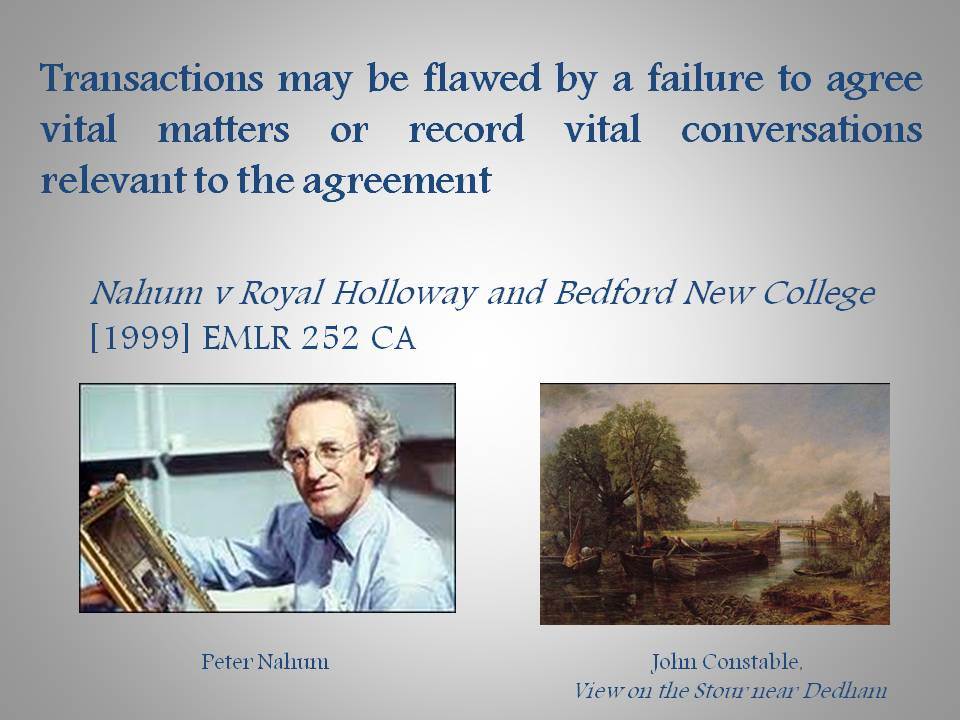 Transactions may be flawed by a failure to agree vital matters or record vital conversations relevant to the agreement

Nahum v Royal Holloway and Bedford New College [1999] EMLR 252 CA

Peter Nahum

John Constable,
View on the Stour near Dedham